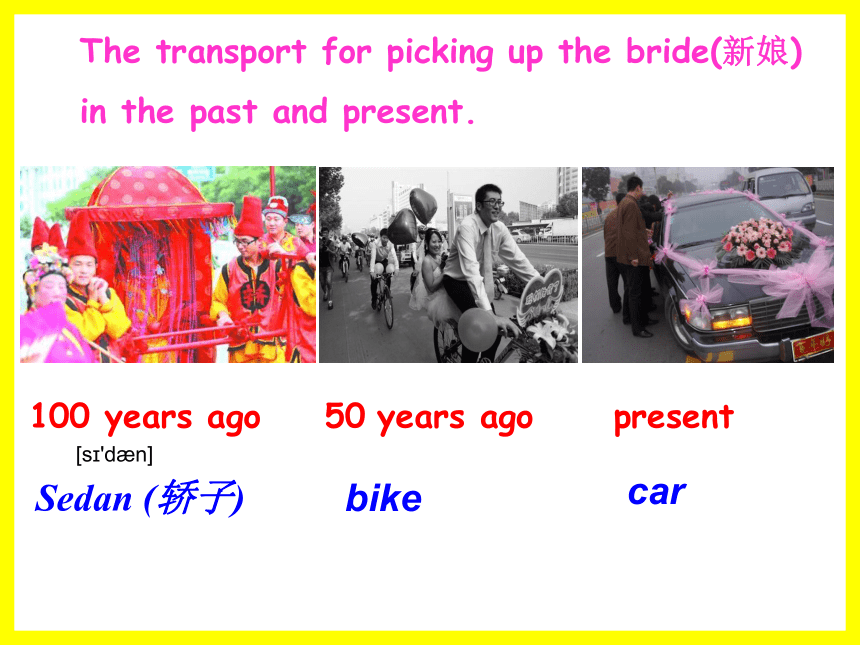 The transport for picking up the bride(新娘) in the past and present.

100 years ago

[sɪ'dæn]

Sedan (轿子)

50 years ago

bike

present

car